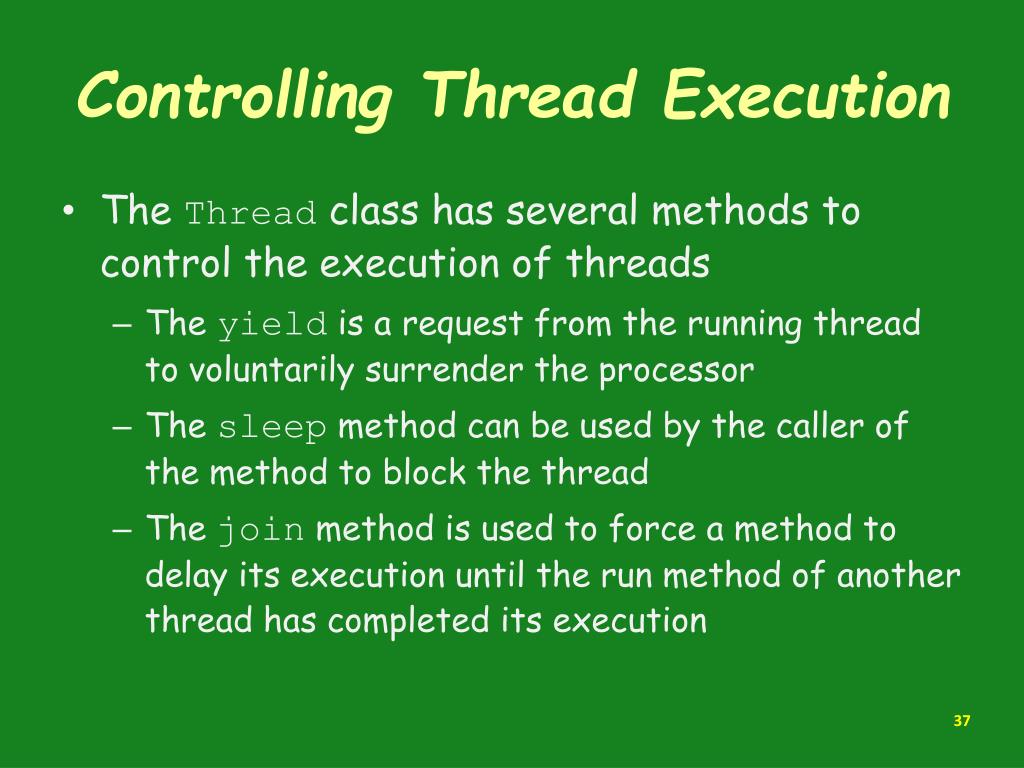 Controlling Thread Execution

• The Thread class has several methods to control the execution of threads

– The yield is a request from the running thread to voluntarily surrender the processor

– The sleep method can be used by the caller of the method to block the thread

– The join method is used to force a method to delay its execution until the run method of another thread has completed its execution

37